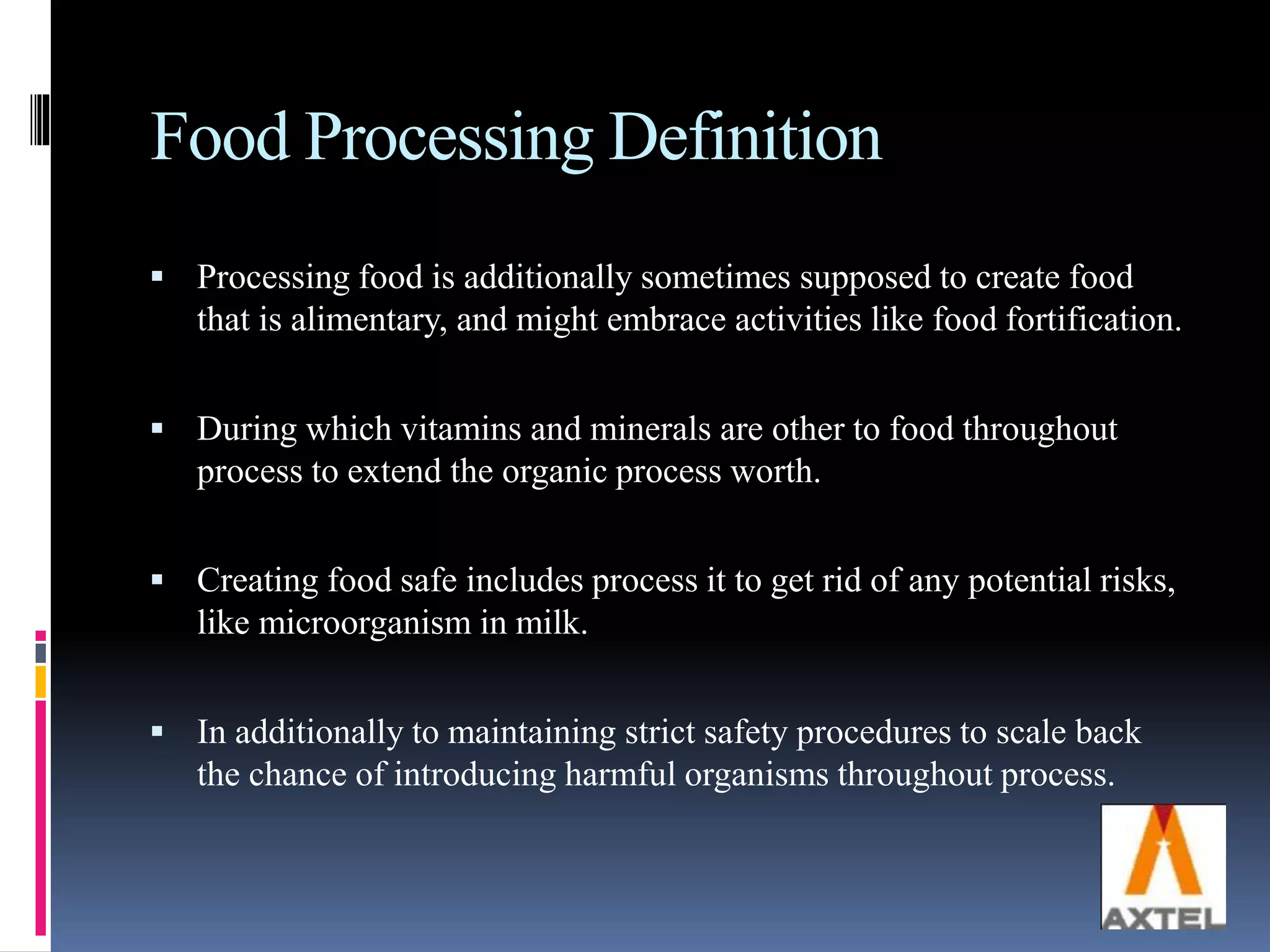 Food Processing Definition

▪ Processing food is additionally sometimes supposed to create food that is alimentary, and might embrace activities like food fortification.

▪ During which vitamins and minerals are other to food throughout process to extend the organic process worth.

▪ Creating food safe includes process it to get rid of any potential risks, like microorganism in milk.

▪ In additionally to maintaining strict safety procedures to scale back the chance of introducing harmful organisms throughout process.

AXTEL